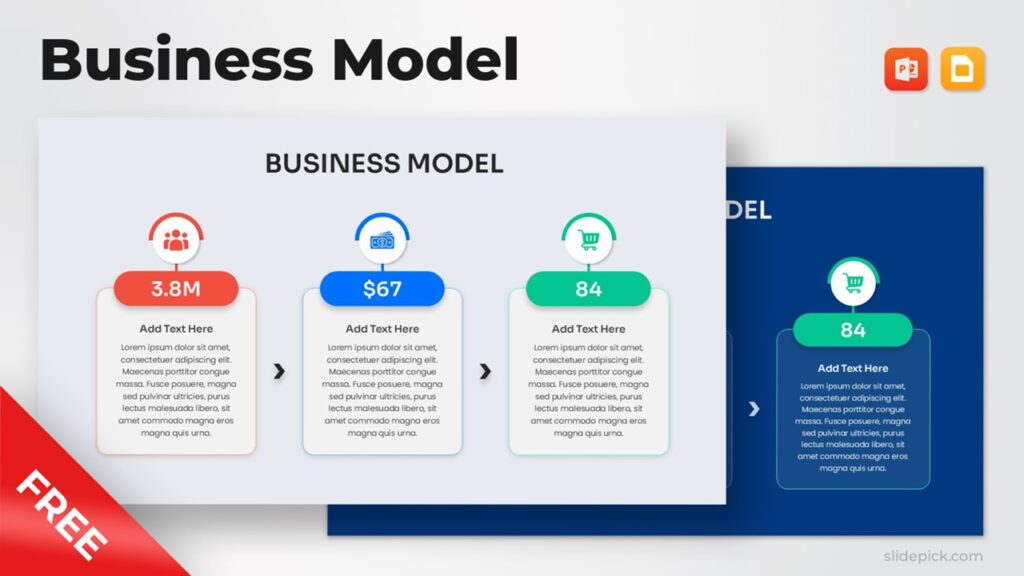 Business Model

BUSINESS MODEL

3.8M

Add Text Here

Lorem ipsum dolor sit amet, consectetuer adipiscing elit. Maecenas porttitor congue massa. Fusce posuere, magna sed pulvinar ultricies, purus lectus malesuada libero, sit amet commodo magna eros magna quis urna.

$67

Add Text Here

Lorem ipsum dolor sit amet, consectetuer adipiscing elit. Maecenas porttitor congue massa. Fusce posuere, magna sed pulvinar ultricies, purus lectus malesuada libero, sit amet commodo magna eros magna quis urna.

84

Add Text Here

Lorem ipsum dolor sit amet, consectetuer adipiscing elit. Maecenas porttitor congue massa. Fusce posuere, magna sed pulvinar ultricies, purus lectus malesuada libero, sit amet commodo magna eros magna quis urna.

DEL

84

Add Text Here

Lorem ipsum dolor sit amet, consectetuer adipiscing elit. Maecenas porttitor congue massa. Fusce posuere, magna sed pulvinar ultricies, purus lectus malesuada libero, sit amet commodo magna eros magna quis urna.

FREE

slidepick.com